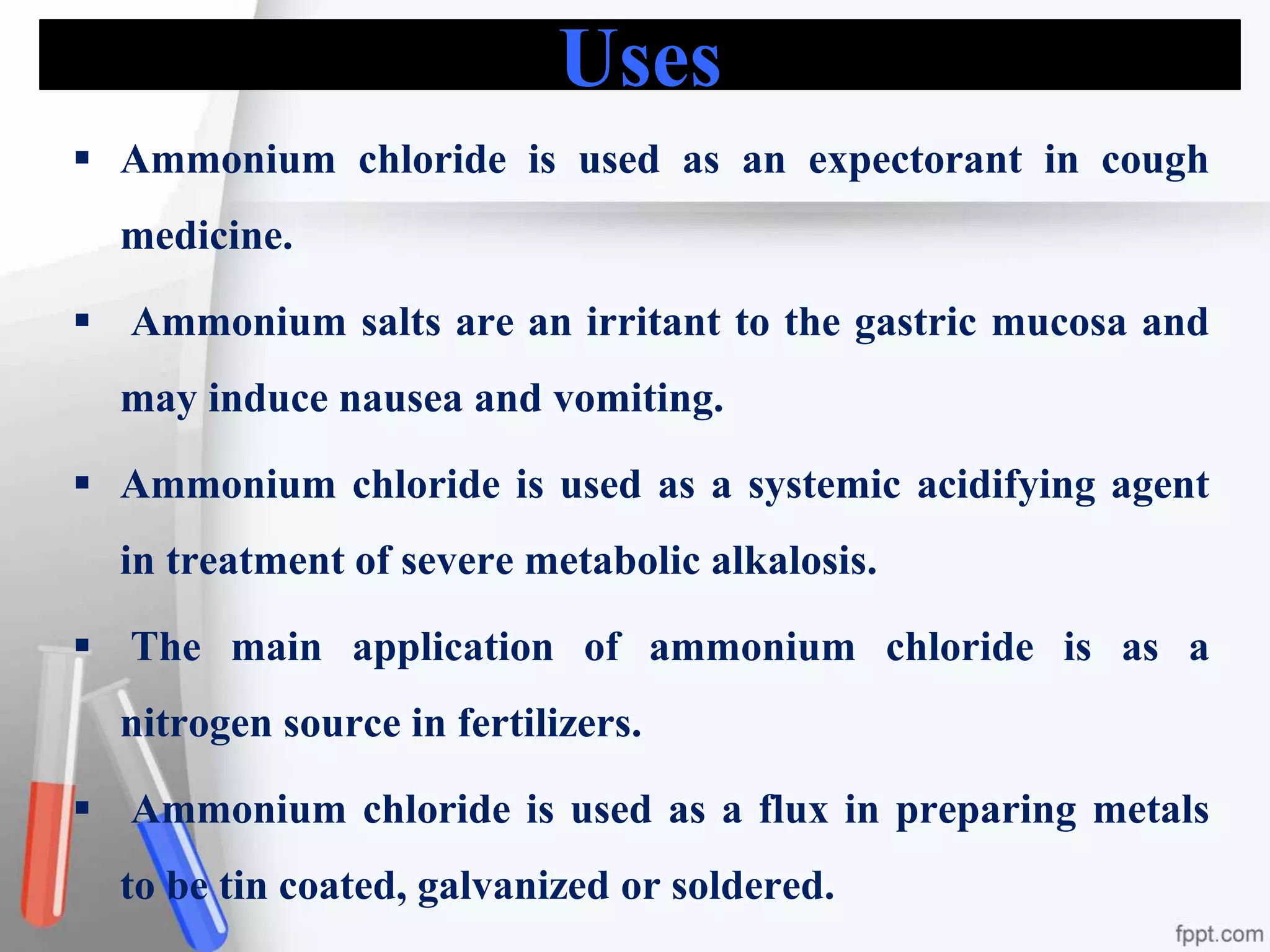 Uses

▪ Ammonium chloride is used as an expectorant in cough medicine.

▪ Ammonium salts are an irritant to the gastric mucosa and may induce nausea and vomiting.

▪ Ammonium chloride is used as a systemic acidifying agent in treatment of severe metabolic alkalosis.

▪ The main application of ammonium chloride is as a nitrogen source in fertilizers.

▪ Ammonium chloride is used as a flux in preparing metals to be tin coated, galvanized or soldered.

fppt.com